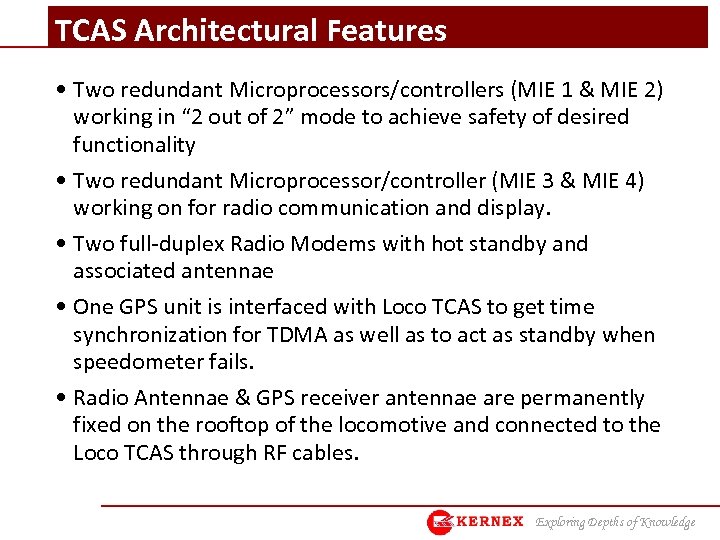 TCAS Architectural Features

• Two redundant Microprocessors/controllers (MIE 1 & MIE 2) working in “2 out of 2” mode to achieve safety of desired functionality

• Two redundant Microprocessor/controller (MIE 3 & MIE 4) working on for radio communication and display.

• Two full-duplex Radio Modems with hot standby and associated antennae

• One GPS unit is interfaced with Loco TCAS to get time synchronization for TDMA as well as to act as standby when speedometer fails.

• Radio Antennae & GPS receiver antennae are permanently fixed on the rooftop of the locomotive and connected to the Loco TCAS through RF cables.

KERNEX Exploring Depths of Knowledge